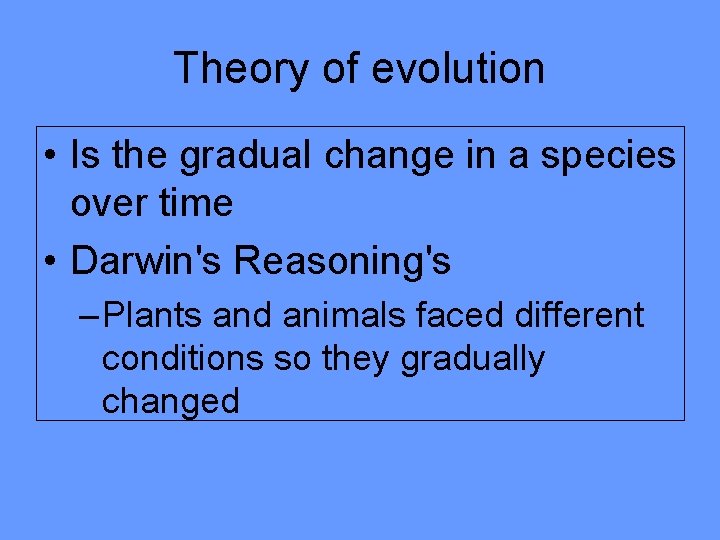 Theory of evolution

• Is the gradual change in a species over time

• Darwin's Reasoning's

– Plants and animals faced different conditions so they gradually changed